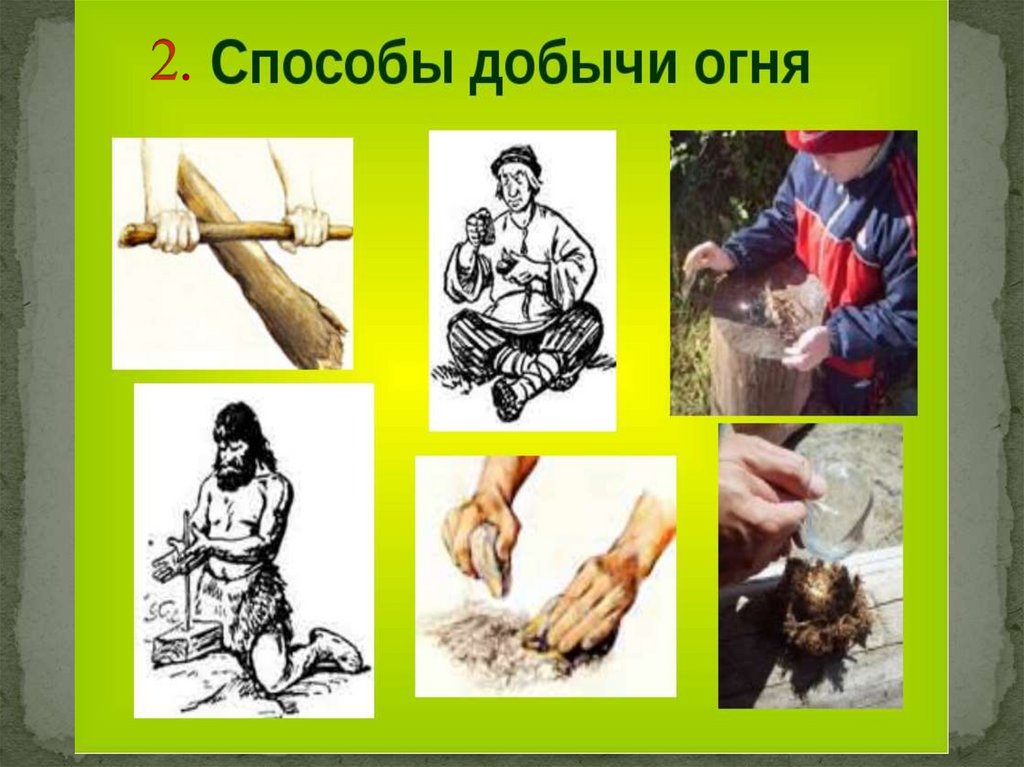 2. Способы добычи огня